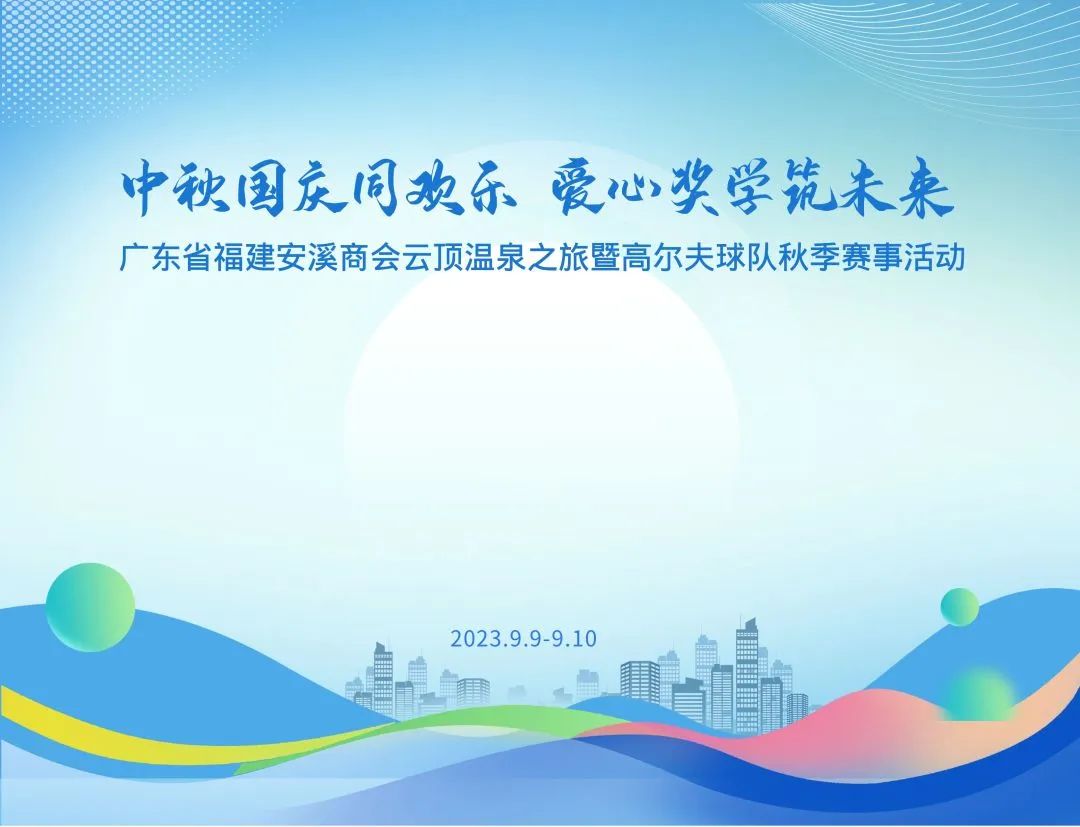 中秋国庆同欢乐 爱心奖学筑未来

广东省福建安溪商会云顶温泉之旅暨高尔夫球队秋季赛事活动

2023.9.9-9.10